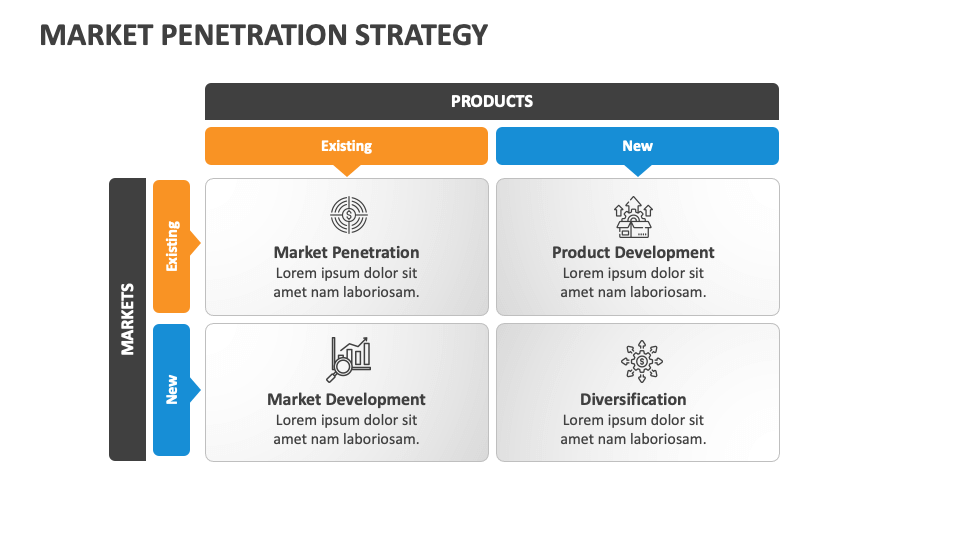 MARKET PENETRATION STRATEGY

PRODUCTS

Existing

New

MARKETS

Existing

New

Market Penetration
Lorem ipsum dolor sit amet nam laboriosam.

Product Development
Lorem ipsum dolor sit amet nam laboriosam.

Market Development
Lorem ipsum dolor sit amet nam laboriosam.

Diversification
Lorem ipsum dolor sit amet nam laboriosam.